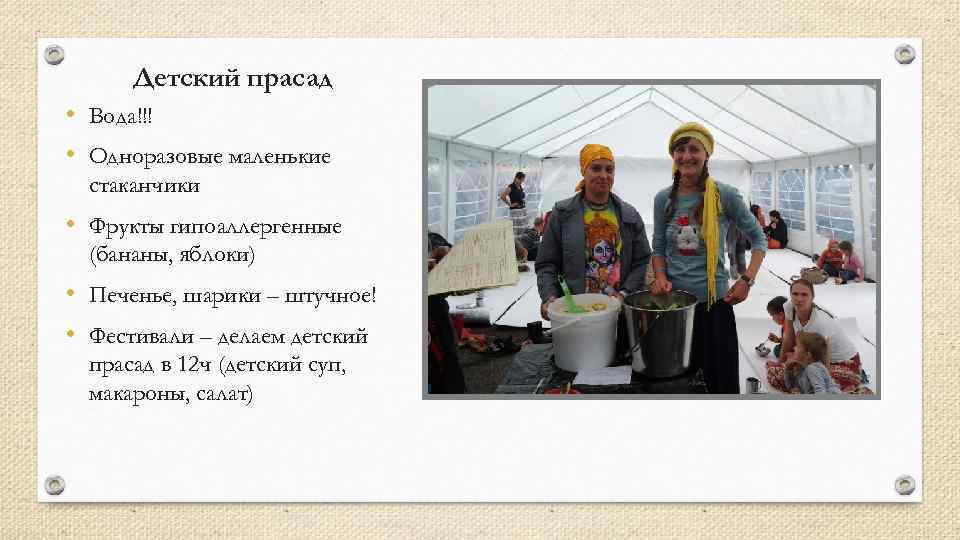 Детский прасад

• Вода!!!
• Одноразовые маленькие стаканчики
• Фрукты гипоаллергенные (бананы, яблоки)
• Печенье, шарики – штучное!
• Фестивали – делаем детский прасад в 12ч (детский суп, макароны, салат)